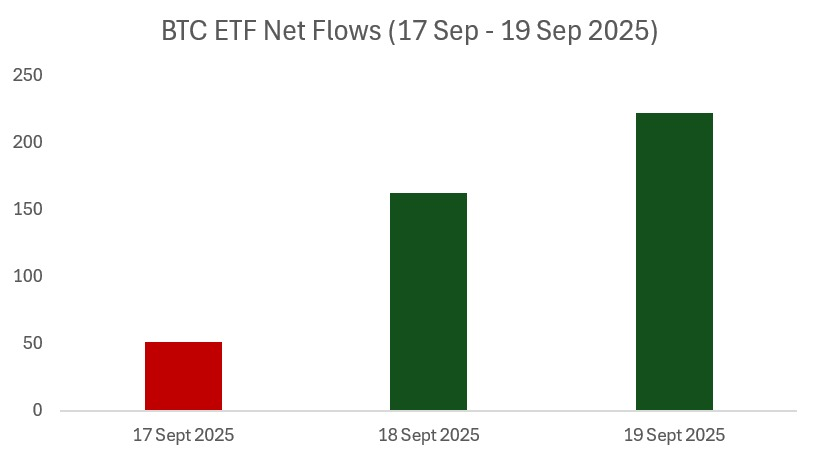 BTC ETF Net Flows (17 Sep - 19 Sep 2025)

250
200
150
100
50
0

17 Sept 2025
18 Sept 2025
19 Sept 2025